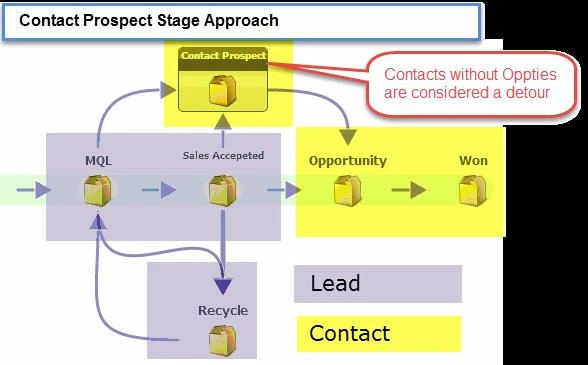 Contact Prospect Stage Approach

Contact Prospect

Contacts without Oppties are considered a detour

MQL

Sales Accepeted

Opportunity

Won

Recycle

Lead

Contact